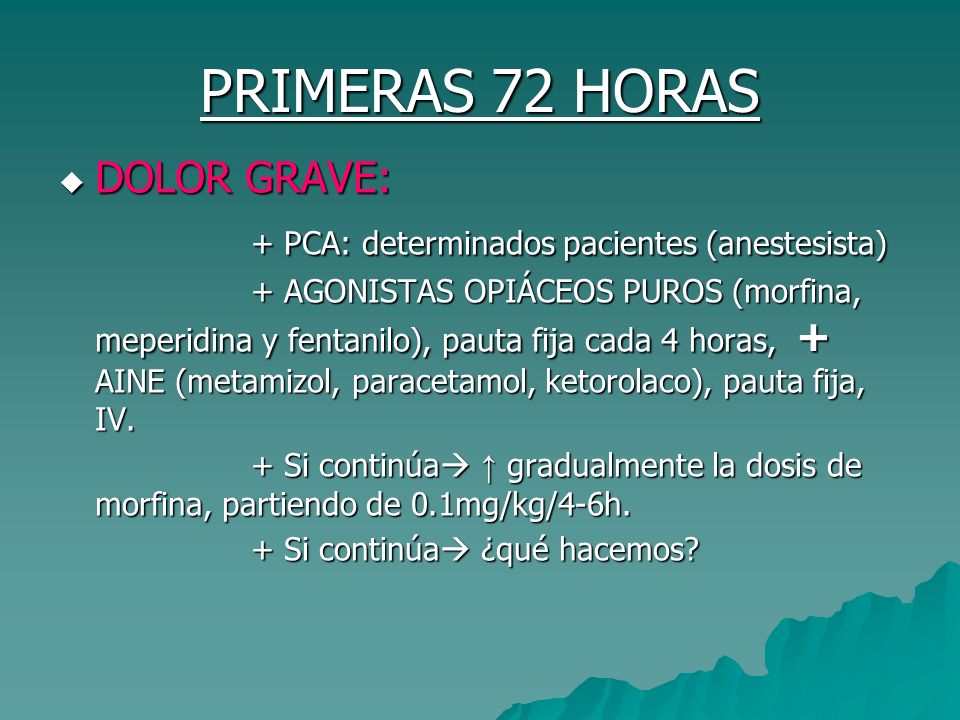 PRIMERAS 72 HORAS

◆ DOLOR GRAVE:

+ PCA: determinados pacientes (anestesista)

+ AGONISTAS OPIÁCEOS PUROS (morfina, meperidina y fentanilo), pauta fija cada 4 horas, + AINE (metamizol, paracetamol, ketorolaco), pauta fija, IV.

+ Si continúa→ ↑ gradualmente la dosis de morfina, partiendo de 0.1mg/kg/4-6h.

+ Si continúa→ ¿qué hacemos?